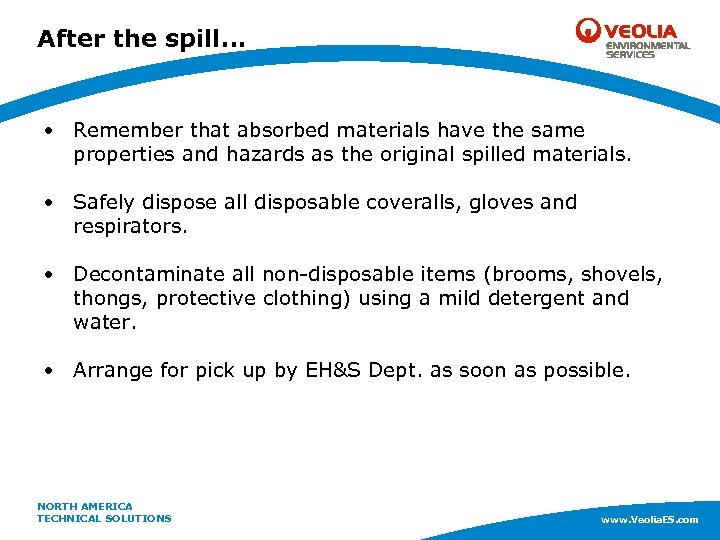 After the spill…

VEOLIA
ENVIRONMENTAL
SERVICES

• Remember that absorbed materials have the same properties and hazards as the original spilled materials.

• Safely dispose all disposable coveralls, gloves and respirators.

• Decontaminate all non-disposable items (brooms, shovels, thongs, protective clothing) using a mild detergent and water.

• Arrange for pick up by EH&S Dept. as soon as possible.

NORTH AMERICA
TECHNICAL SOLUTIONS

www.VeoliaES.com